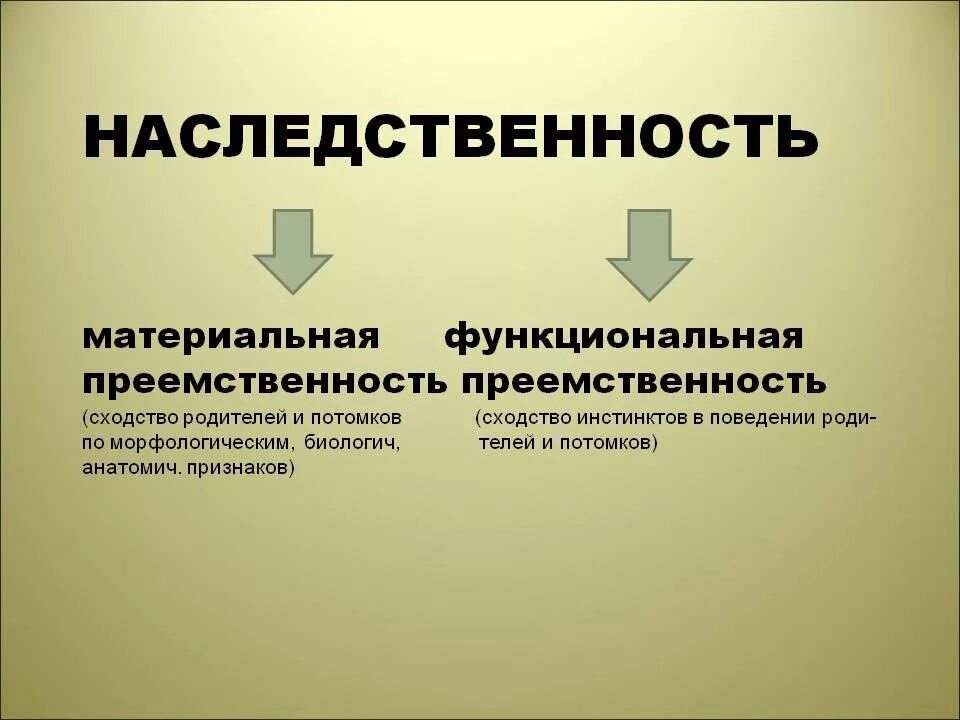 НАСЛЕДСТВЕННОСТЬ

материальная преемственность
(сходство родителей и потомков по морфологическим, биологич, анатомич. признаков)

функциональная преемственность
(сходство инстинктов в поведении родителей и потомков)